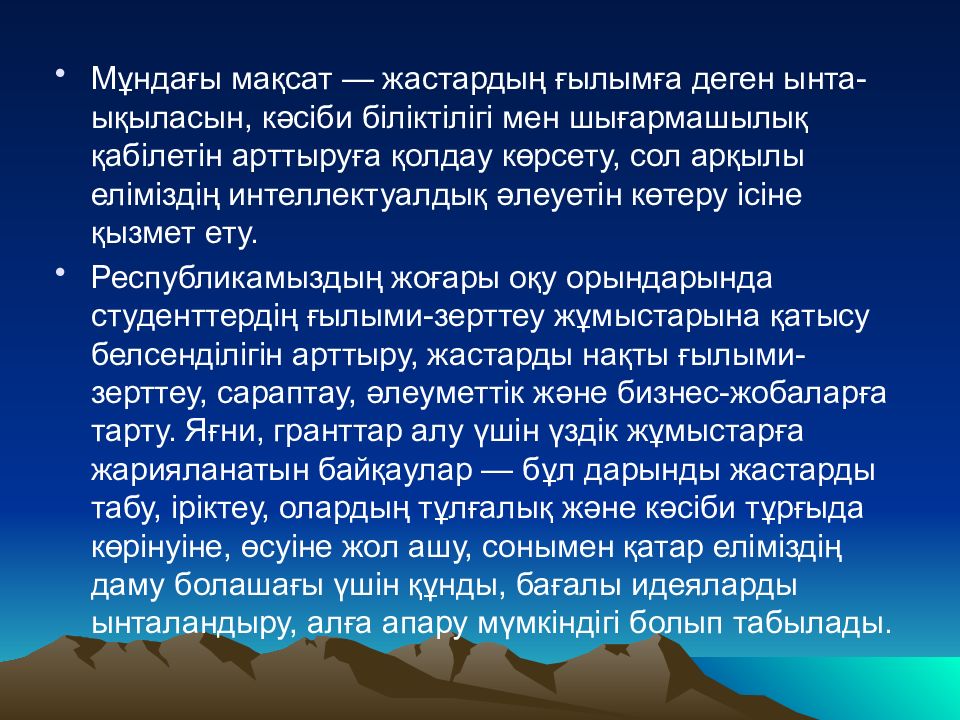 • Мұндағы мақсат — жастардың ғылымға деген ынта-ықыласын, кәсіби біліктілігі мен шығармашылық қабілетін арттыруға қолдау көрсету, сол арқылы еліміздің интеллектуалдық әлеуетін көтеру ісіне қызмет ету.

• Республикамыздың жоғары оқу орындарында студенттердің ғылыми-зерттеу жұмыстарына қатысу белсенділігін арттыру, жастарды нақты ғылыми-зерттеу, сараптау, әлеуметтік және бизнес-жобаларға тарту. Яғни, гранттар алу үшін үздік жұмыстарға жарияланатын байқаулар — бұл дарынды жастарды табу, іріктеу, олардың тұлғалық және кәсіби тұрғыда көрінуіне, өсуіне жол ашу, сонымен қатар еліміздің даму болашағы үшін құнды, бағалы идеяларды ынталандыру, алға апару мүмкіндігі болып табылады.